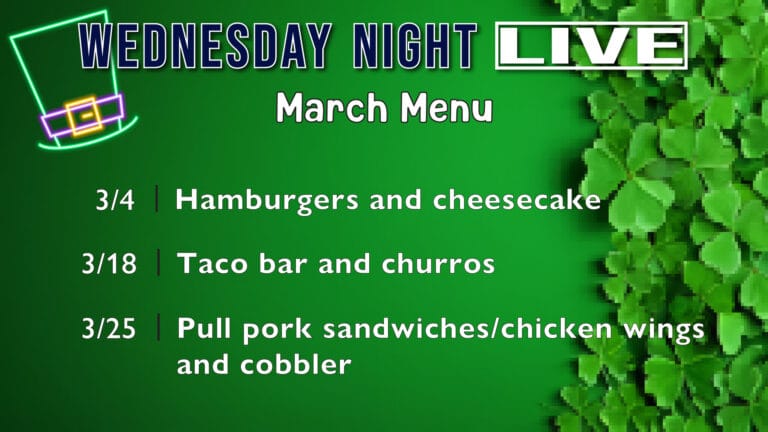 WEDNESDAY NIGHT LIVE

March Menu

3/4 | Hamburgers and cheesecake

3/18 | Taco bar and churros

3/25 | Pull pork sandwiches/chicken wings and cobbler